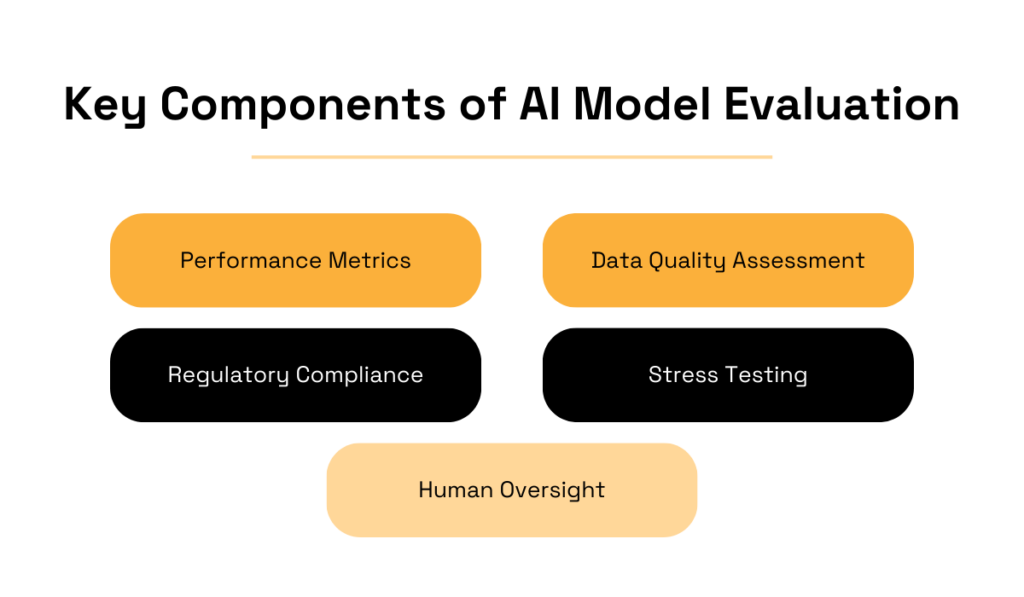 Key Components of AI Model Evaluation

Performance Metrics

Data Quality Assessment

Regulatory Compliance

Stress Testing

Human Oversight